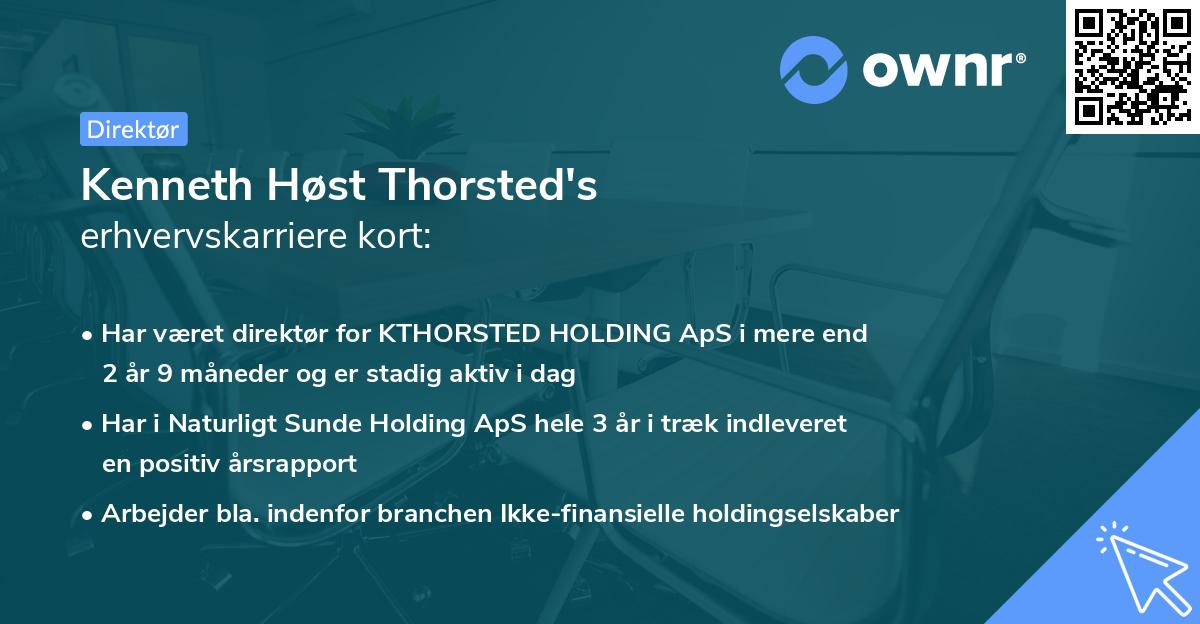 ownr®

Direktør

Kenneth Høst Thorsted's
erhvervskarriere kort:

• Har været direktør for KTHORSTED HOLDING ApS i mere end 2 år 9 måneder og er stadig aktiv i dag

• Har i Naturligt Sunde Holding ApS hele 3 år i træk indleveret en positiv årsrapport

• Arbejder bla. indenfor branchen Ikke-finansielle holdingselskaber